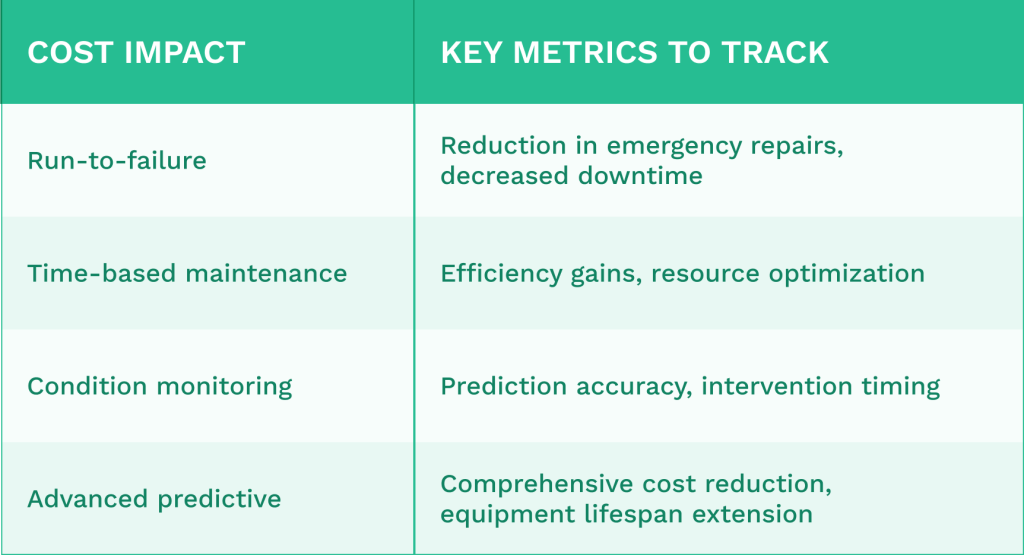 | COST IMPACT | KEY METRICS TO TRACK |
|---|---|
| Run-to-failure | Reduction in emergency repairs, decreased downtime |
| Time-based maintenance | Efficiency gains, resource optimization |
| Condition monitoring | Prediction accuracy, intervention timing |
| Advanced predictive | Comprehensive cost reduction, equipment lifespan extension |